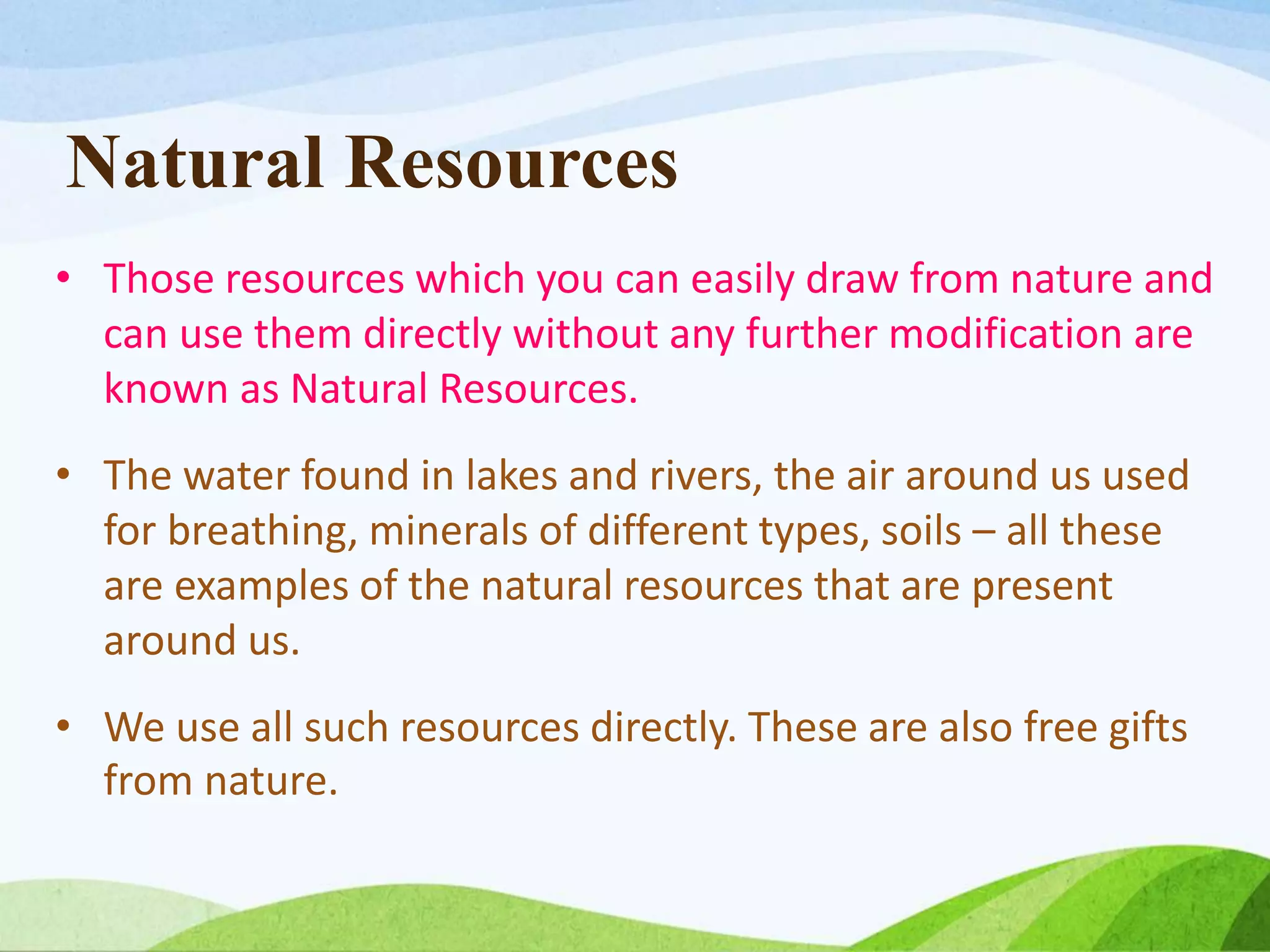 Natural Resources

• Those resources which you can easily draw from nature and can use them directly without any further modification are known as Natural Resources.

• The water found in lakes and rivers, the air around us used for breathing, minerals of different types, soils – all these are examples of the natural resources that are present around us.

• We use all such resources directly. These are also free gifts from nature.